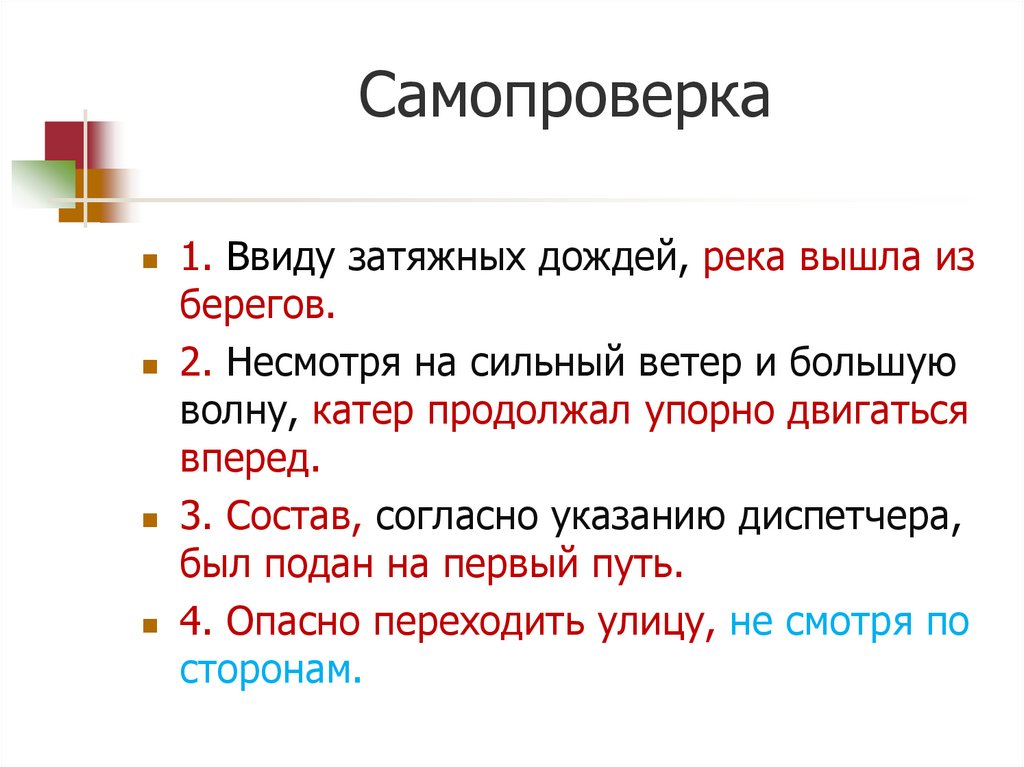 Самопроверка

1. Ввиду затяжных дождей, река вышла из берегов.

2. Несмотря на сильный ветер и большую волну, катер продолжал упорно двигаться вперед.

3. Состав, согласно указанию диспетчера, был подан на первый путь.

4. Опасно переходить улицу, не смотря по сторонам.